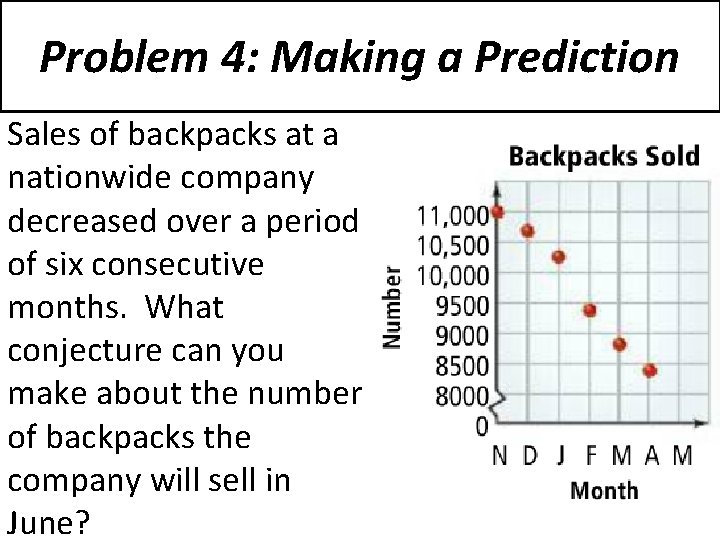 Problem 4: Making a Prediction

Sales of backpacks at a nationwide company decreased over a period of six consecutive months. What conjecture can you make about the number of backpacks the company will sell in June?

Backpacks Sold

Number

11,000
10,500
10,000
9500
9000
8500
8000
0

N D J F M A M

Month